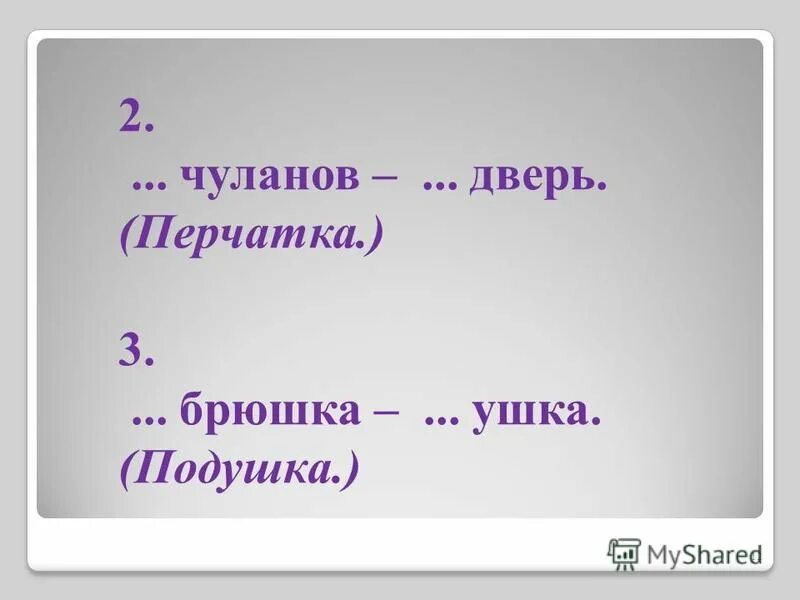 2.
... чуланов – ... дверь.
(Перчатка.)

3.
... брюшка – ... ушка.
(Подушка.)

MyShared